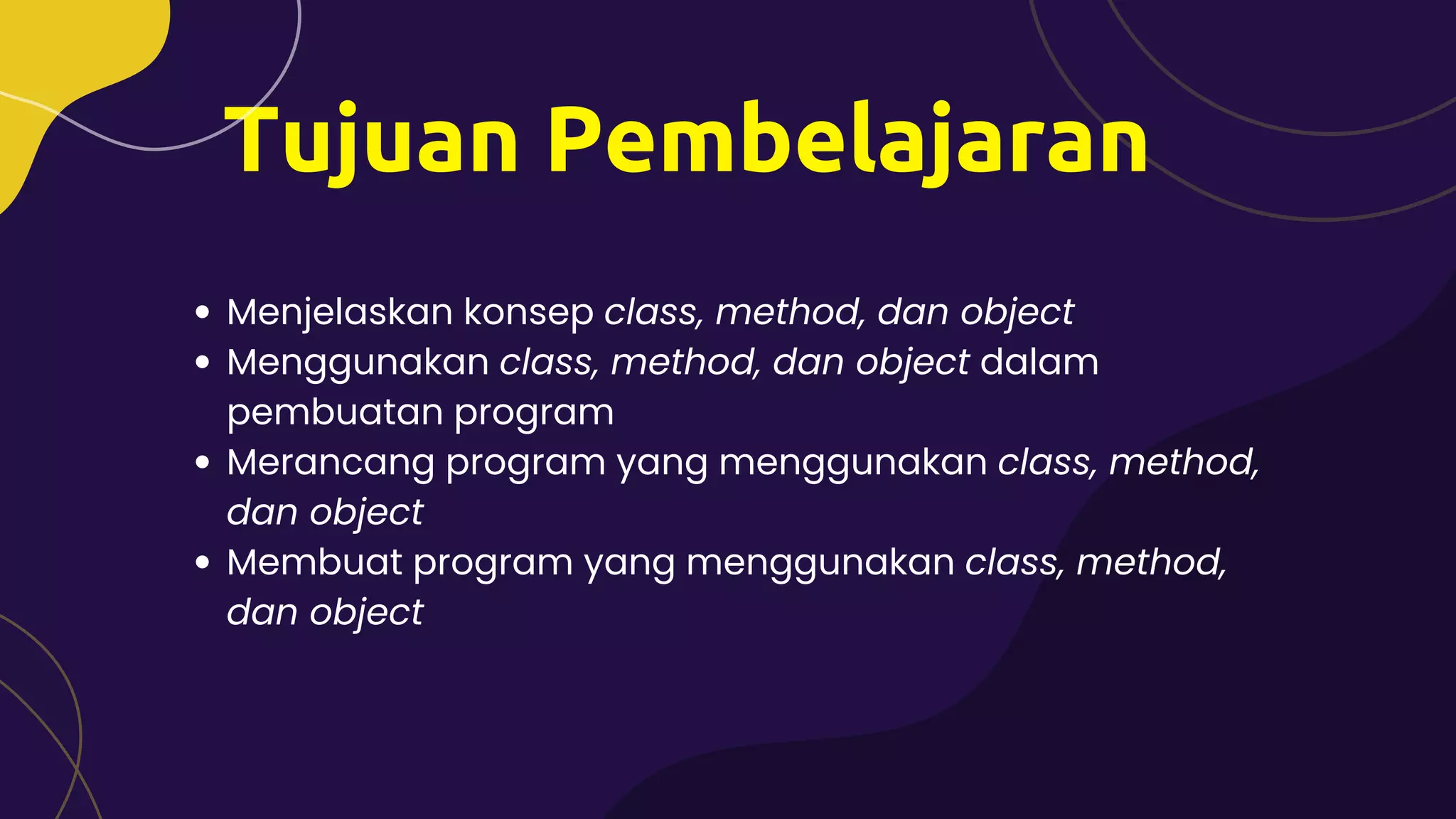 Tujuan Pembelajaran

- Menjelaskan konsep class, method, dan object
- Menggunakan class, method, dan object dalam pembuatan program
- Merancang program yang menggunakan class, method, dan object
- Membuat program yang menggunakan class, method, dan object